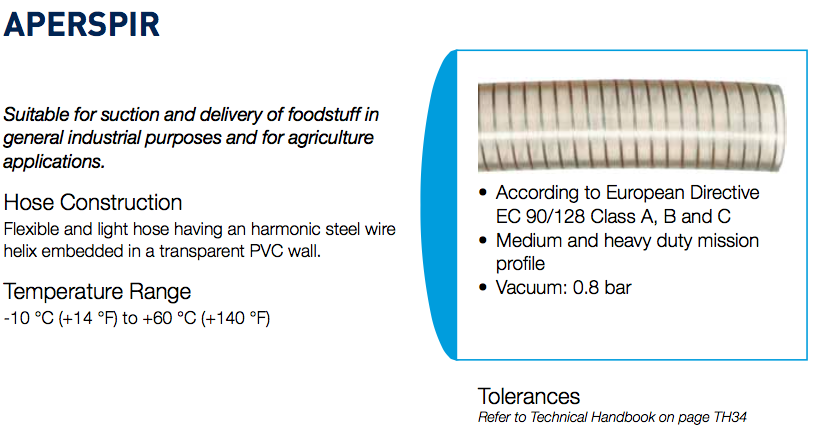 APERSPIR

Suitable for suction and delivery of foodstuff in general industrial purposes and for agriculture applications.

Hose Construction
Flexible and light hose having an harmonic steel wire helix embedded in a transparent PVC wall.

Temperature Range
-10 °C (+14 °F) to +60 °C (+140 °F)

• According to European Directive EC 90/128 Class A, B and C
• Medium and heavy duty mission profile
• Vacuum: 0.8 bar

Tolerances
Refer to Technical Handbook on page TH34